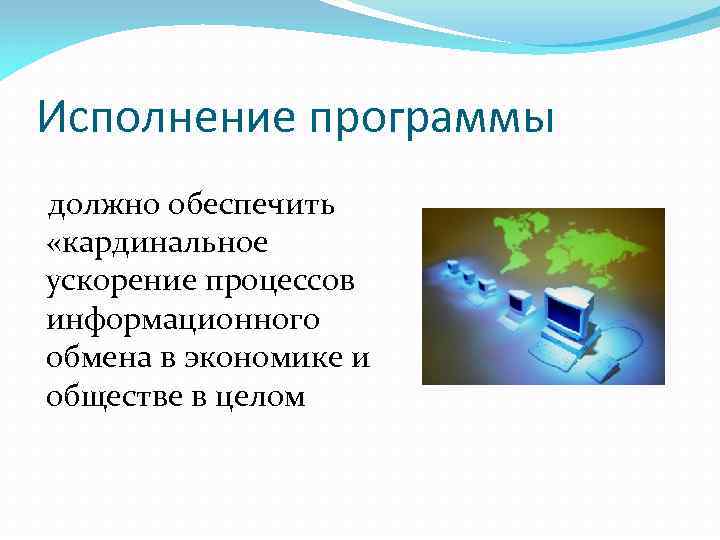 Исполнение программы

должно обеспечить «кардинальное ускорение процессов информационного обмена в экономике и обществе в целом